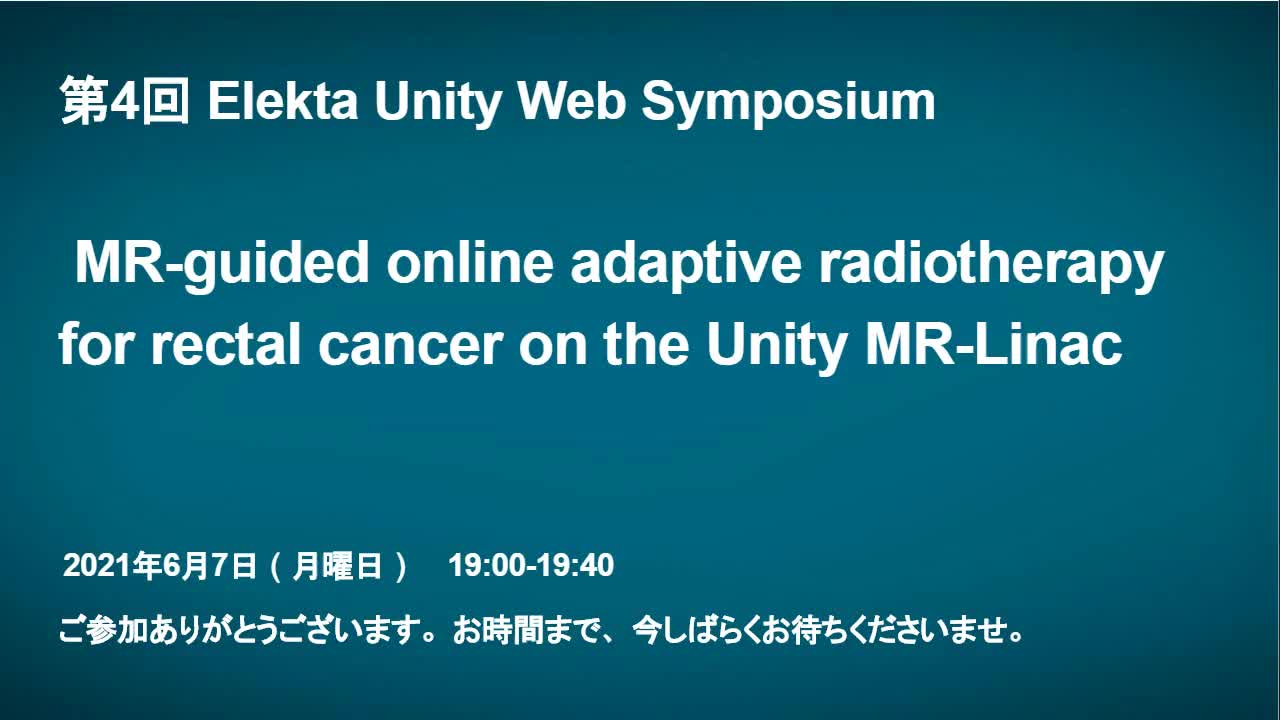 第4回 Elekta Unity Web Symposium

MR-guided online adaptive radiotherapy for rectal cancer on the Unity MR-Linac

2021年6月7日（月曜日） 19:00-19:40

ご参加ありがとうございます。お時間まで、今しばらくお待ちくださいませ。